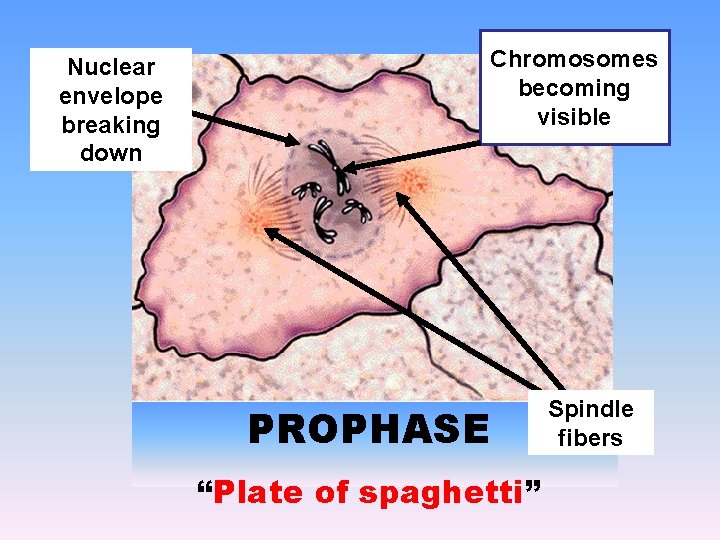 Nuclear envelope breaking down

Chromosomes becoming visible

Spindle fibers

PROPHASE

“Plate of spaghetti”